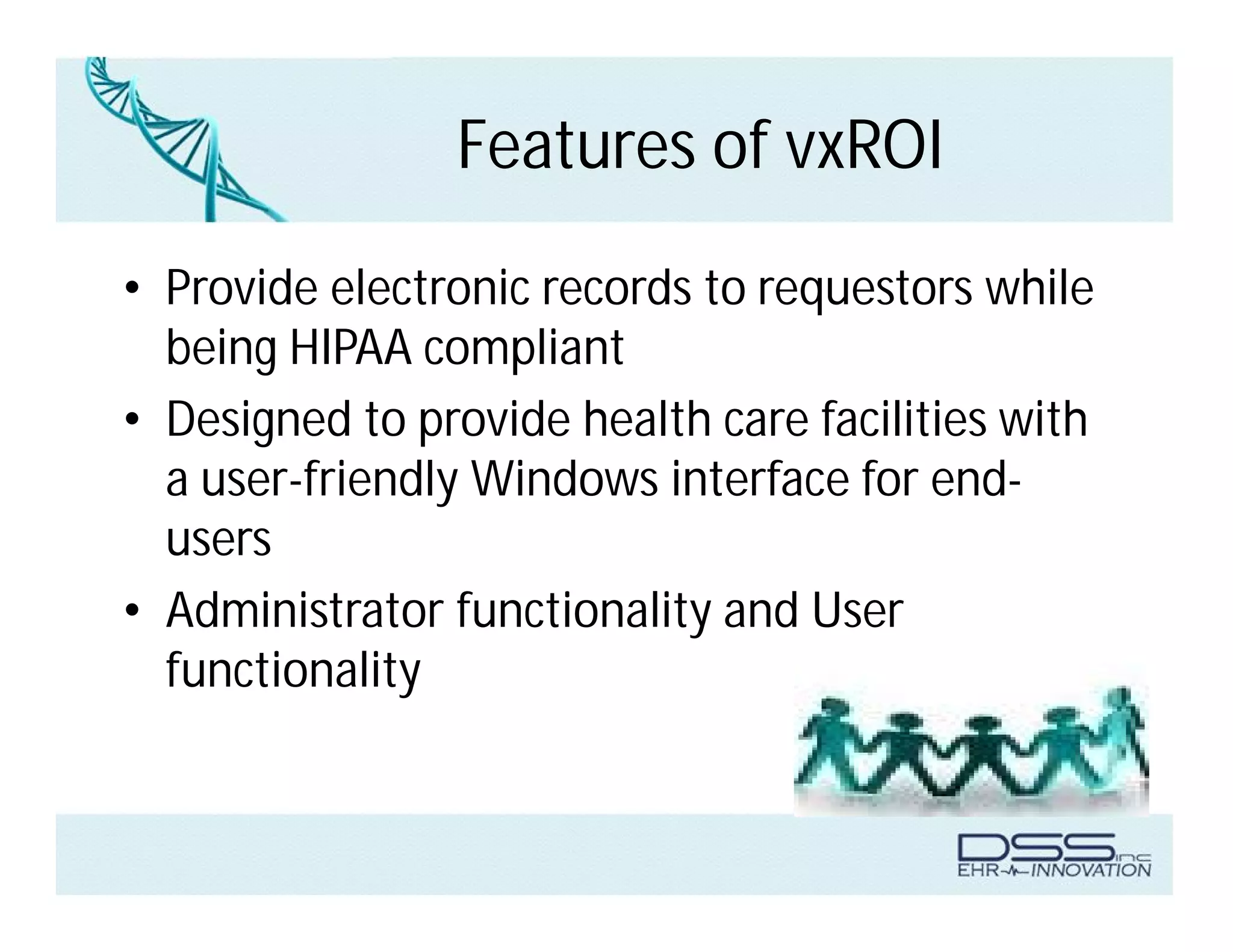 Features of vxROI

• Provide electronic records to requestors while being HIPAA compliant
• Designed to provide health care facilities with a user-friendly Windows interface for end-users
• Administrator functionality and User functionality

DSS inc
EHR INNOVATION